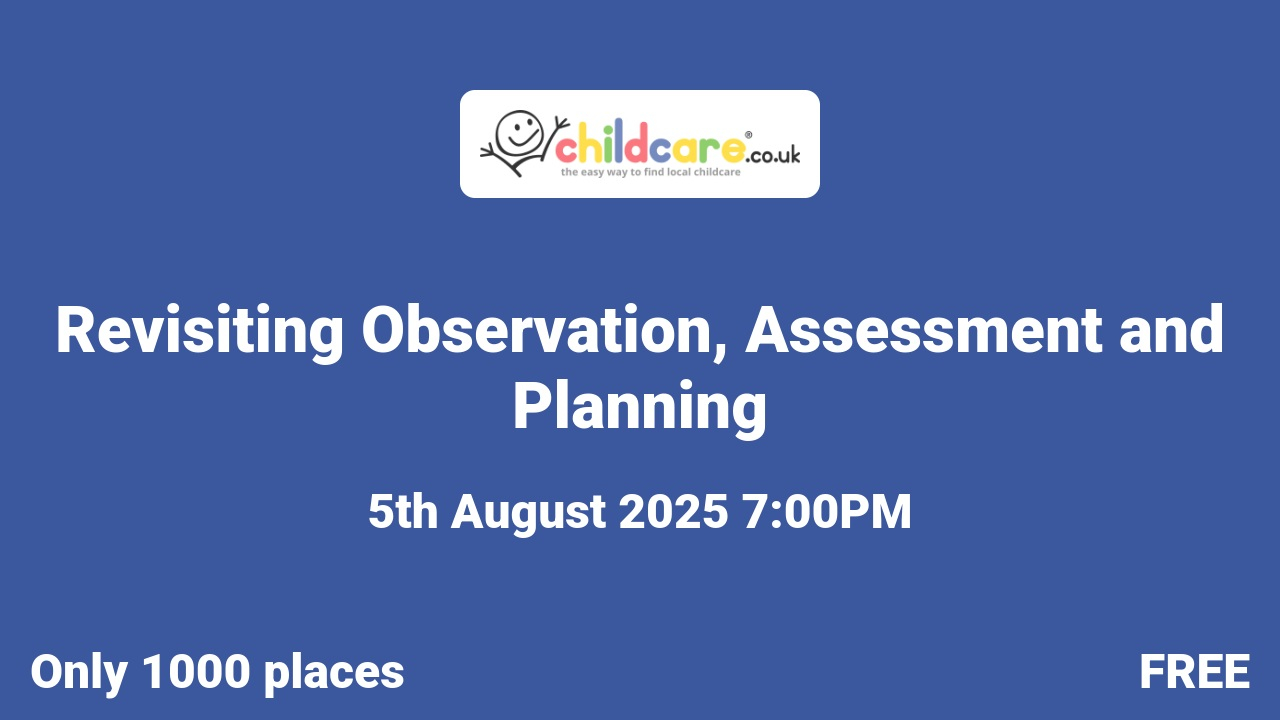 childcare®.co.uk
the easy way to find local childcare

Revisiting Observation, Assessment and Planning

5th August 2025 7:00PM

Only 1000 places

FREE